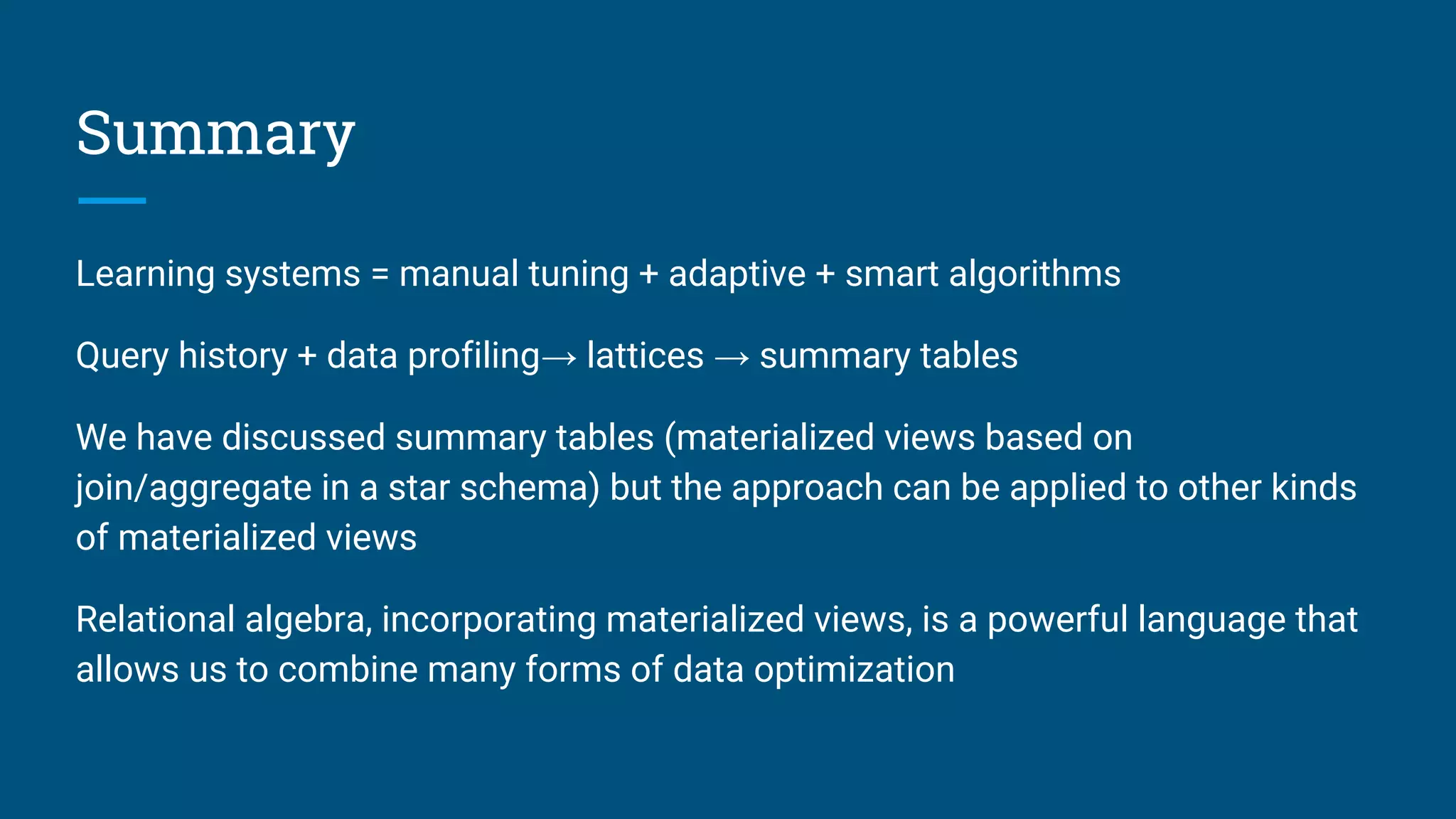 Summary

Learning systems = manual tuning + adaptive + smart algorithms

Query history + data profiling→ lattices → summary tables

We have discussed summary tables (materialized views based on join/aggregate in a star schema) but the approach can be applied to other kinds of materialized views

Relational algebra, incorporating materialized views, is a powerful language that allows us to combine many forms of data optimization